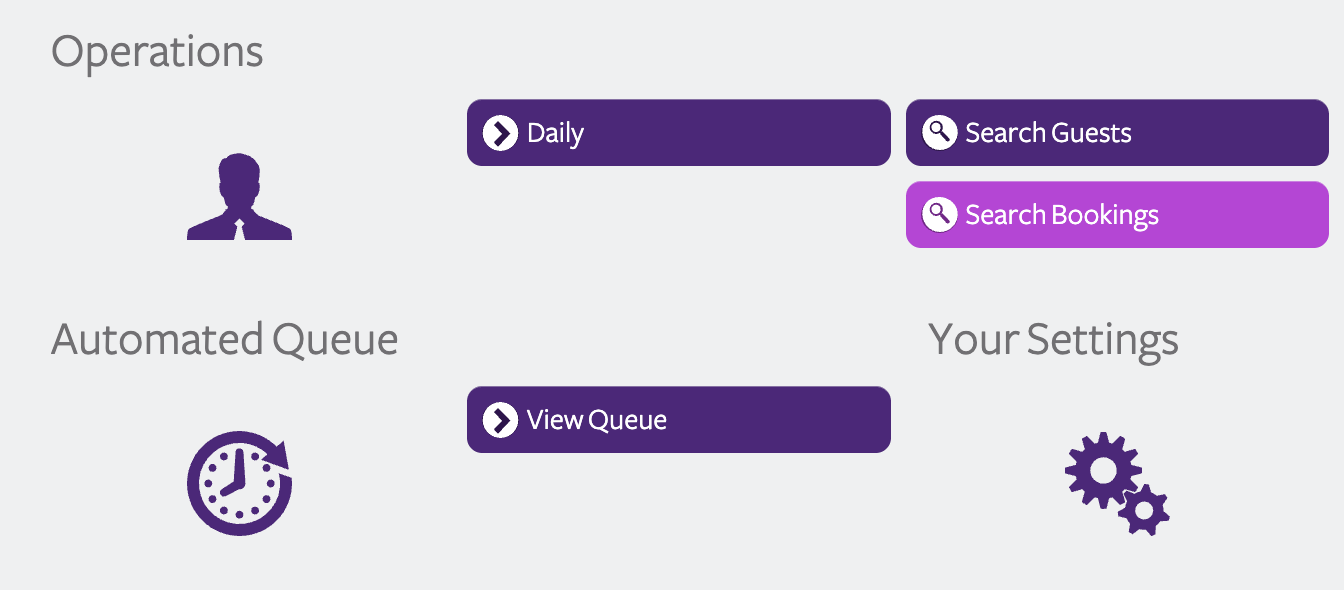 Operations

Daily

Search Guests

Search Bookings

Automated Queue

View Queue

Your Settings